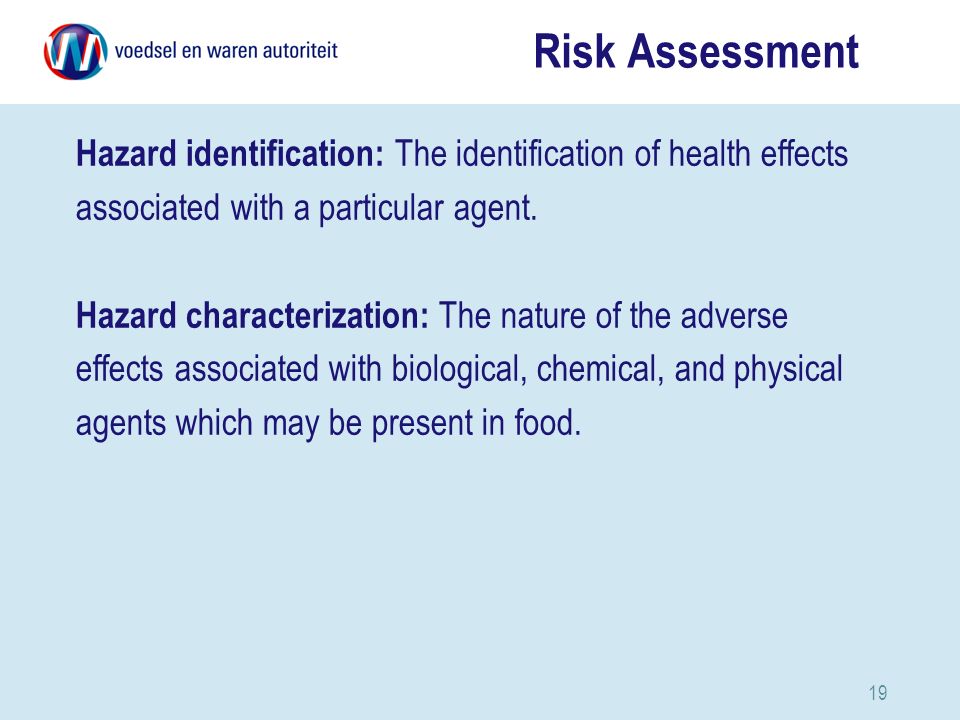 voedsel en waren autoriteit

Risk Assessment

Hazard identification: The identification of health effects associated with a particular agent.

Hazard characterization: The nature of the adverse effects associated with biological, chemical, and physical agents which may be present in food.

19